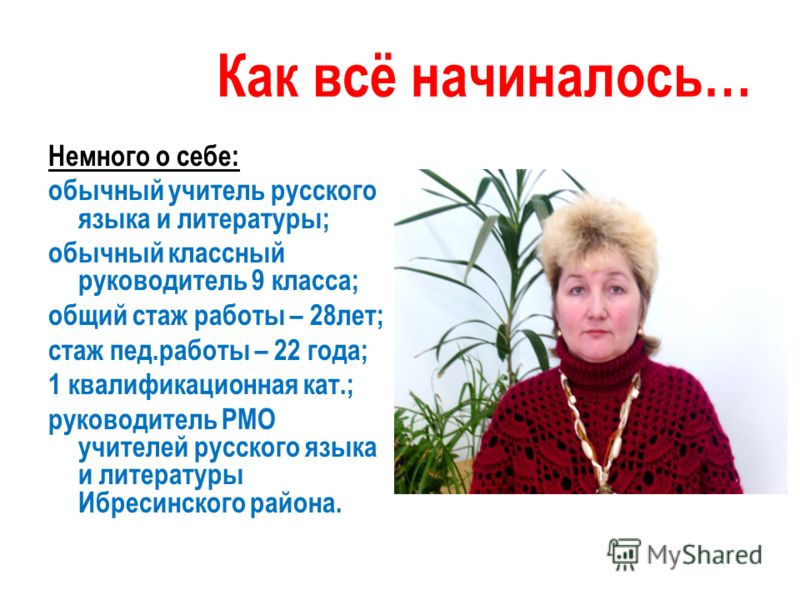 Как всё начиналось…

Немного о себе:

обычный учитель русского языка и литературы;

обычный классный руководитель 9 класса;

общий стаж работы – 28лет;

стаж пед.работы – 22 года;

1 квалификационная кат.;

руководитель РМО учителей русского языка и литературы Ибресинского района.

MyShared